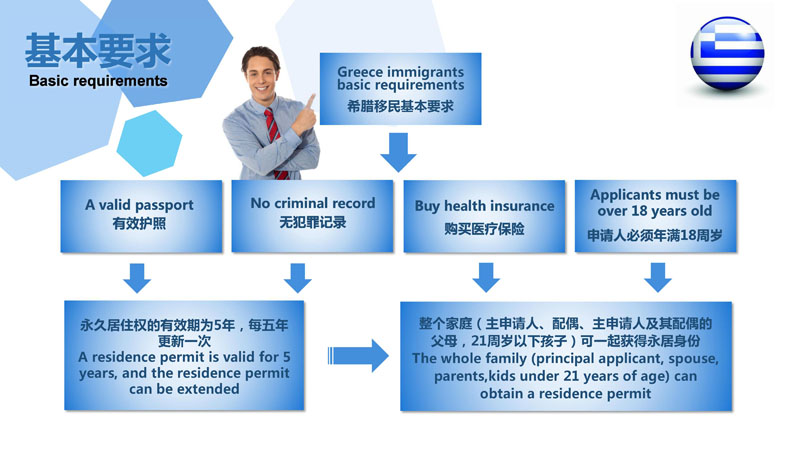 基本要求
Basic requirements

Greece immigrants basic requirements
希腊移民基本要求

A valid passport
有效护照

No criminal record
无犯罪记录

Buy health insurance
购买医疗保险

Applicants must be over 18 years old
申请人必须年满18周岁

永久居住权的有效期为5年，每五年更新一次
A residence permit is valid for 5 years, and the residence permit can be extended

整个家庭（主申请人、配偶、主申请人及其配偶的父母，21周岁以下孩子）可一起获得永居身份
The whole family (principal applicant, spouse, parents,kids under 21 years of age) can obtain a residence permit